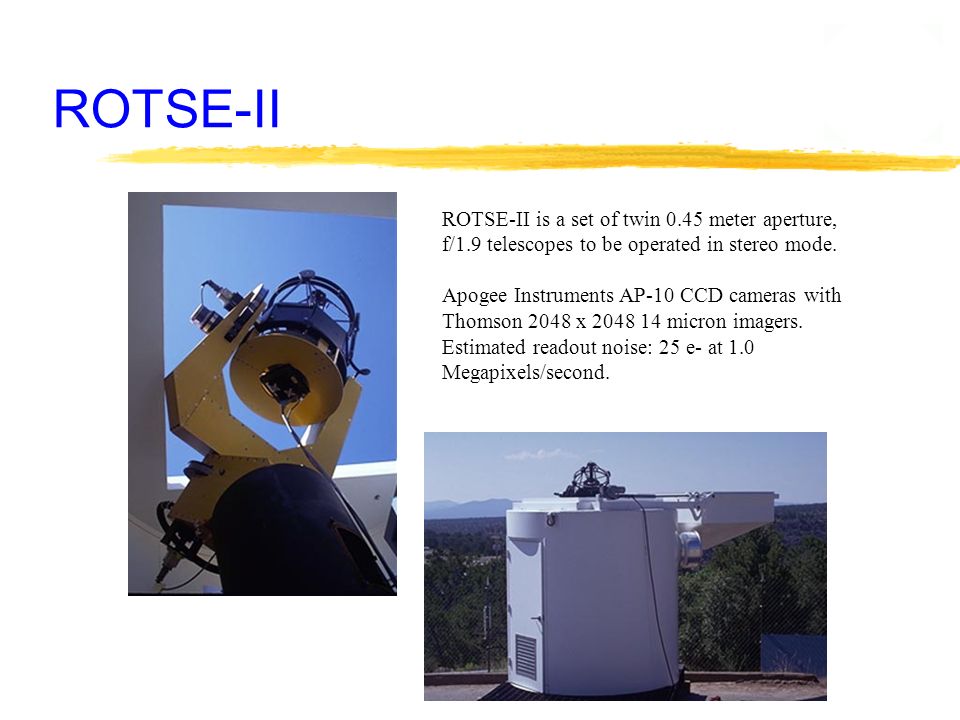 ROTSE-II

ROTSE-II is a set of twin 0.45 meter aperture, f/1.9 telescopes to be operated in stereo mode.

Apogee Instruments AP-10 CCD cameras with Thomson 2048 x 2048 14 micron imagers. Estimated readout noise: 25 e- at 1.0 Megapixels/second.